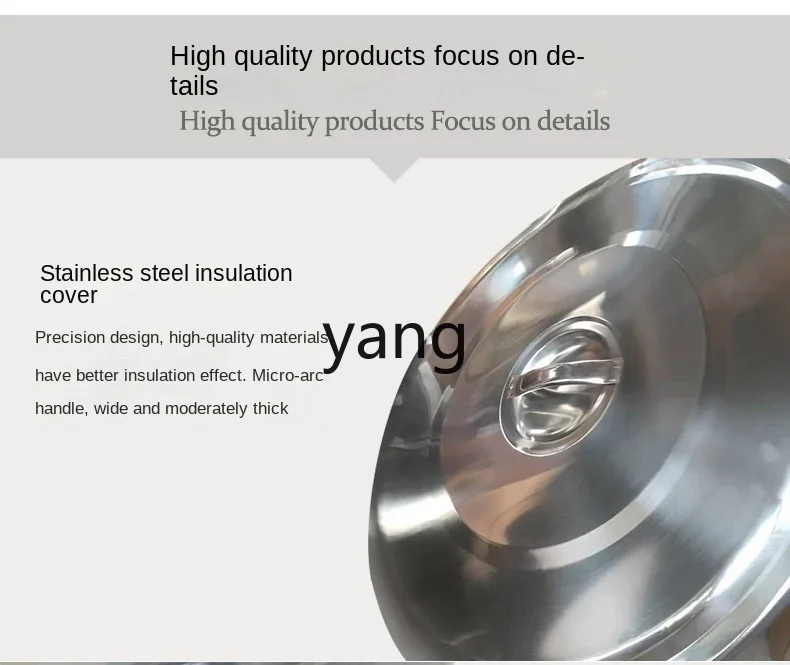 High quality products focus on details

High quality products Focus on details

Stainless steel insulation cover

Precision design, high-quality materials have better insulation effect. Micro-arc handle, wide and moderately thick

yang